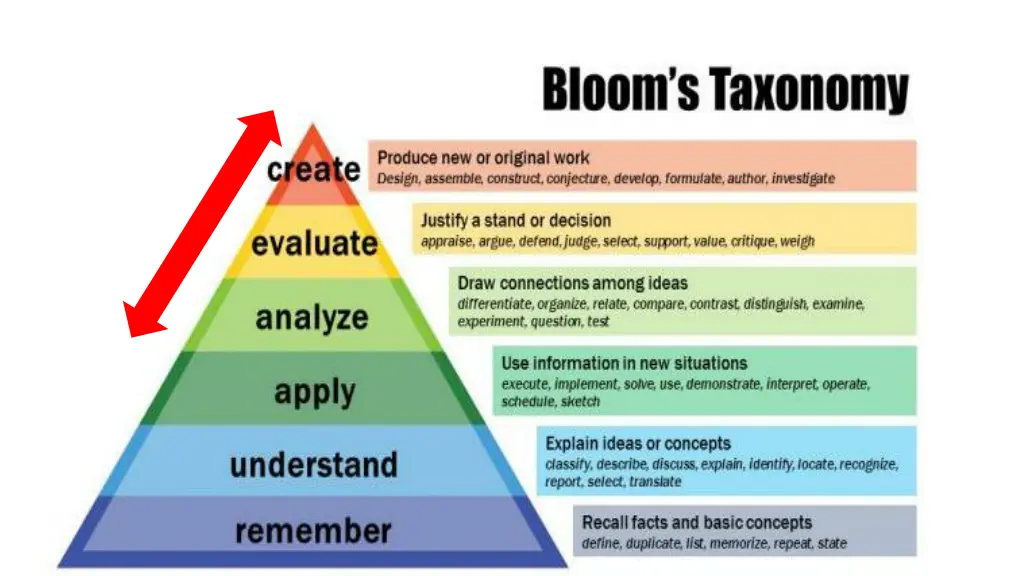 Bloom's Taxonomy

create
Produce new or original work
Design, assemble, construct, conjecture, develop, formulate, author, investigate

evaluate
Justify a stand or decision
appraise, argue, defend, judge, select, support, value, critique, weigh

analyze
Draw connections among ideas
differentiate, organize, relate, compare, contrast, distinguish, examine, experiment, question, test

apply
Use information in new situations
execute, implement, solve, use, demonstrate, interpret, operate, schedule, sketch

understand
Explain ideas or concepts
classify, describe, discuss, explain, identify, locate, recognize, report, select, translate

remember
Recall facts and basic concepts
define, duplicate, list, memorize, repeat, state